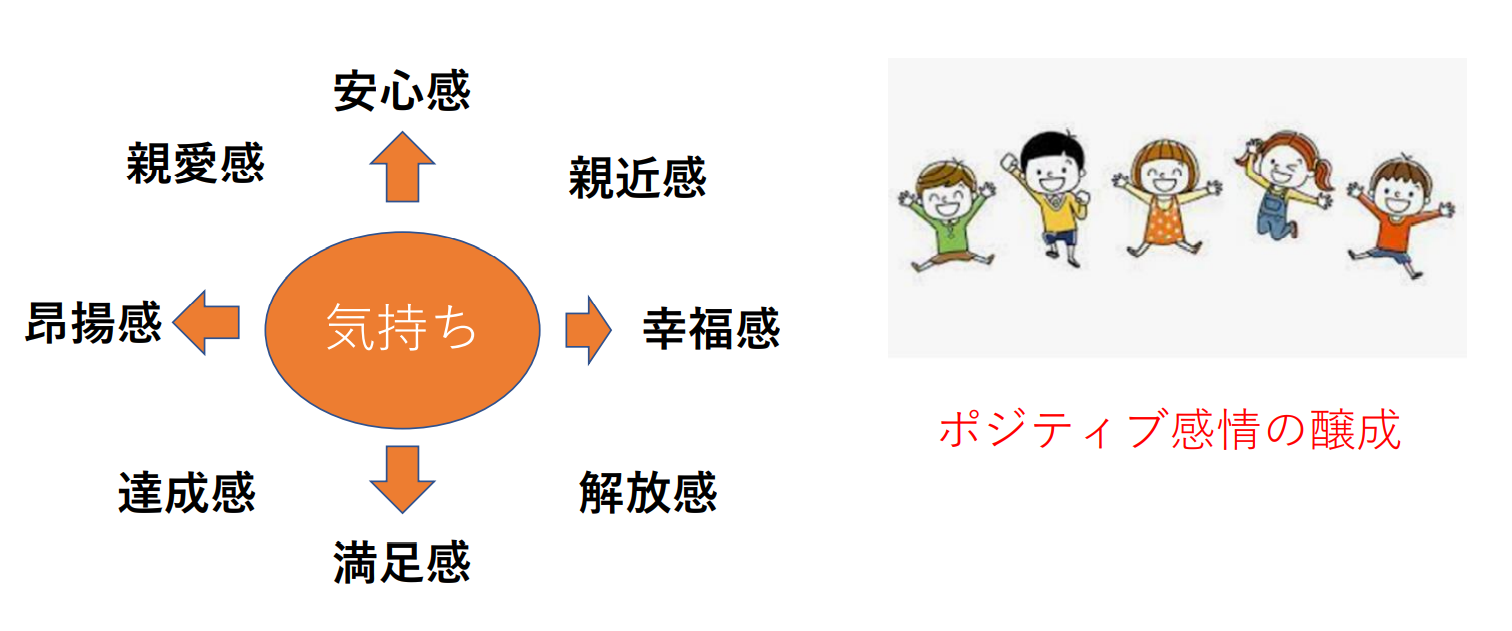 安心感

親愛感

親近感

昂揚感

気持ち

幸福感

達成感

解放感

満足感

ポジティブ感情の醸成